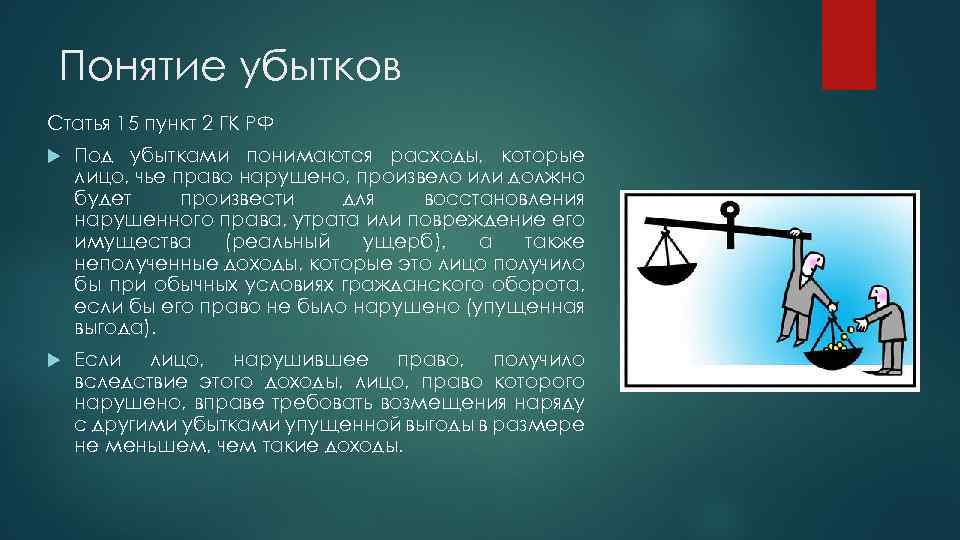 Понятие убытков

Статья 15 пункт 2 ГК РФ

Под убытками понимаются расходы, которые лицо, чье право нарушено, произвело или должно будет произвести для восстановления нарушенного права, утрата или повреждение его имущества (реальный ущерб), а также неполученные доходы, которые это лицо получило бы при обычных условиях гражданского оборота, если бы его право не было нарушено (упущенная выгода).

Если лицо, нарушившее право, получило вследствие этого доходы, лицо, право которого нарушено, вправе требовать возмещения наряду с другими убытками упущенной выгоды в размере не меньшем, чем такие доходы.